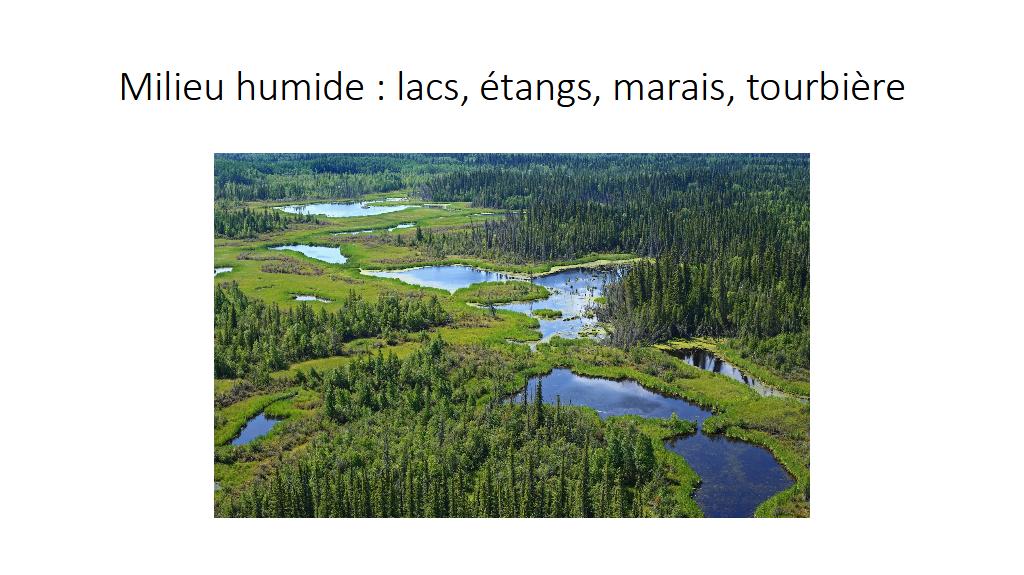 Milieu humide : lacs, étangs, marais, tourbière